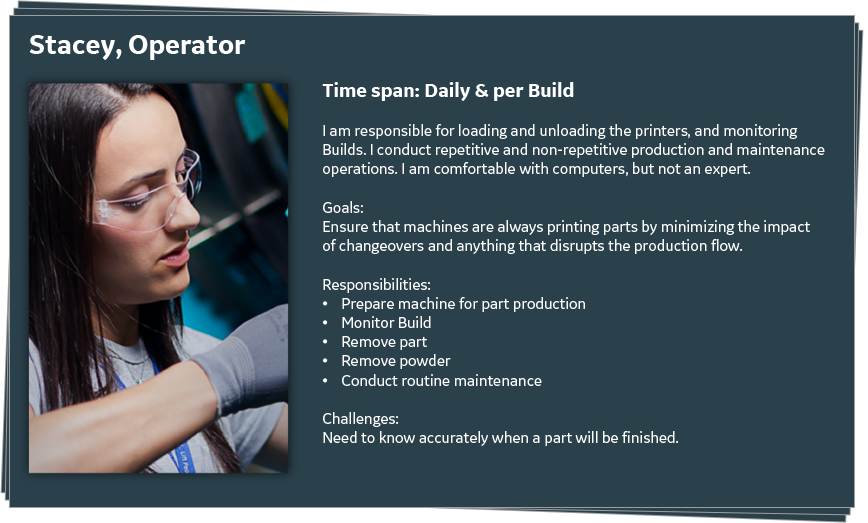 Stacey, Operator

Time span: Daily & per Build

I am responsible for loading and unloading the printers, and monitoring Builds. I conduct repetitive and non-repetitive production and maintenance operations. I am comfortable with computers, but not an expert.

Goals:
Ensure that machines are always printing parts by minimizing the impact of changeovers and anything that disrupts the production flow.

Responsibilities:
• Prepare machine for part production
• Monitor Build
• Remove part
• Remove powder
• Conduct routine maintenance

Challenges:
Need to know accurately when a part will be finished.